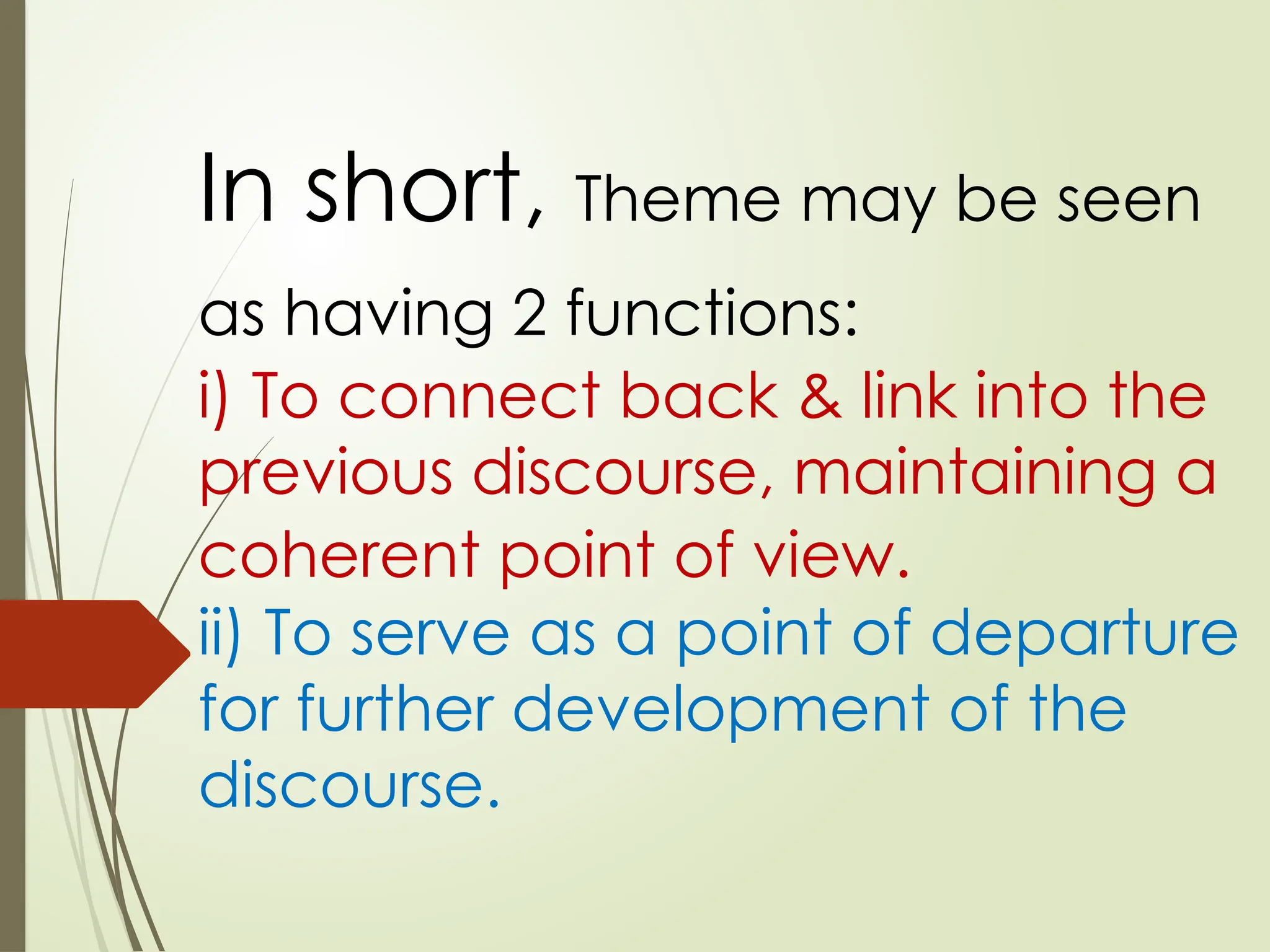 In short, Theme may be seen as having 2 functions:

i) To connect back & link into the previous discourse, maintaining a coherent point of view.

ii) To serve as a point of departure for further development of the discourse.